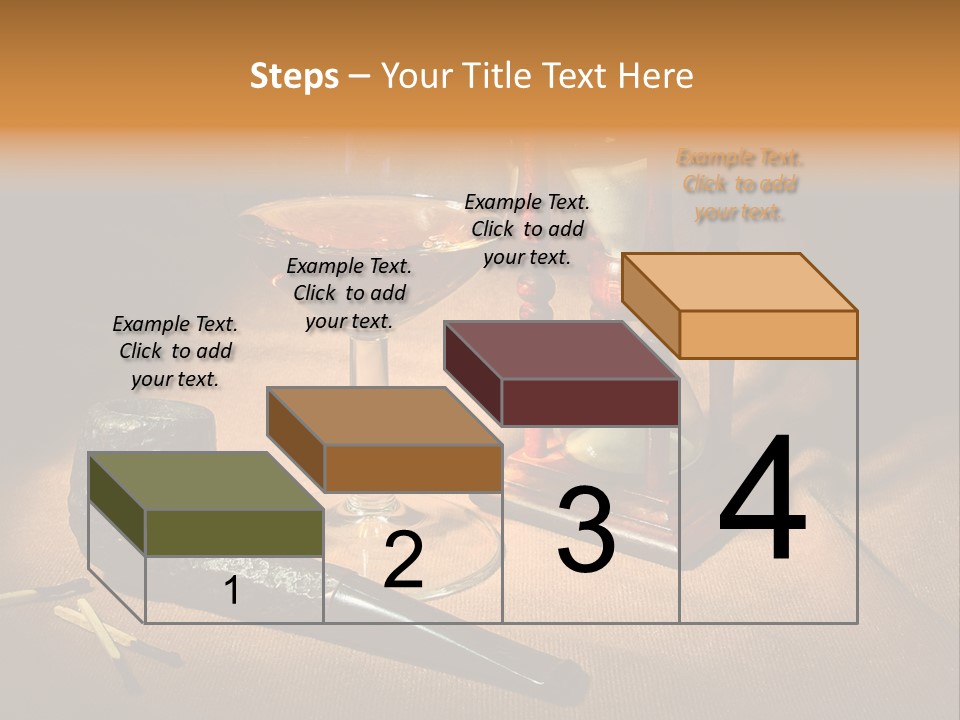 Steps – Your Title Text Here

Example Text. Click to add your text.

Example Text. Click to add your text.

Example Text. Click to add your text.

Example Text. Click to add your text.

1

2

3

4